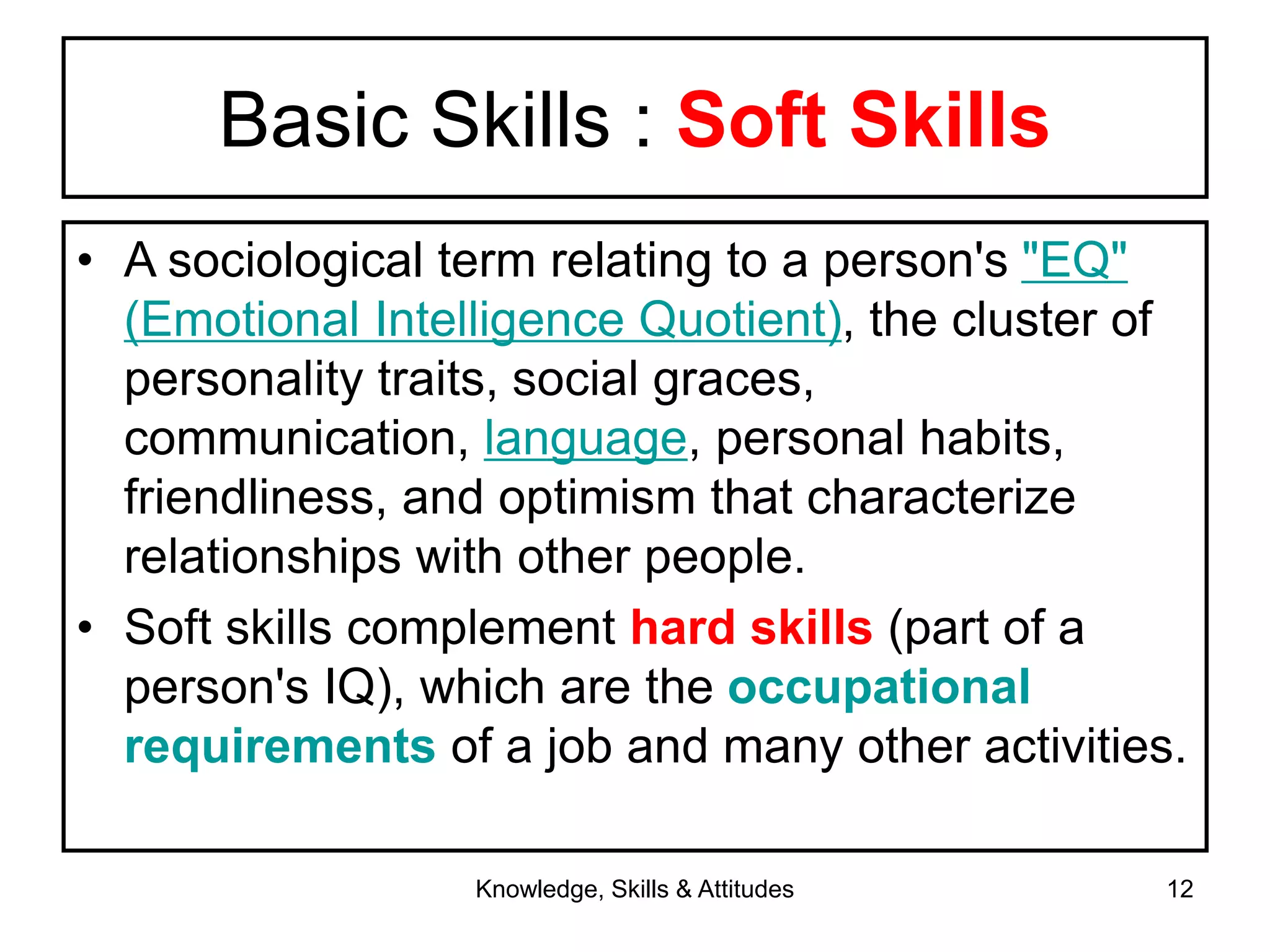 Basic Skills : Soft Skills

• A sociological term relating to a person's "EQ" (Emotional Intelligence Quotient), the cluster of personality traits, social graces, communication, language, personal habits, friendliness, and optimism that characterize relationships with other people.
• Soft skills complement hard skills (part of a person's IQ), which are the occupational requirements of a job and many other activities.

Knowledge, Skills & Attitudes

12